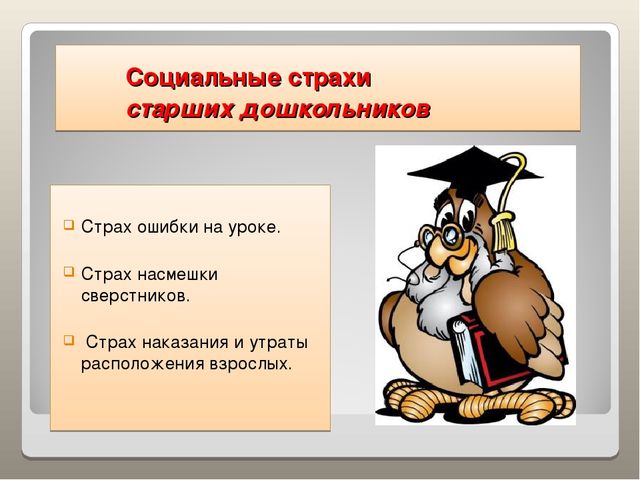 Социальные страхи
старших дошкольников

Страх ошибки на уроке.

Страх насмешки сверстников.

Страх наказания и утраты расположения взрослых.